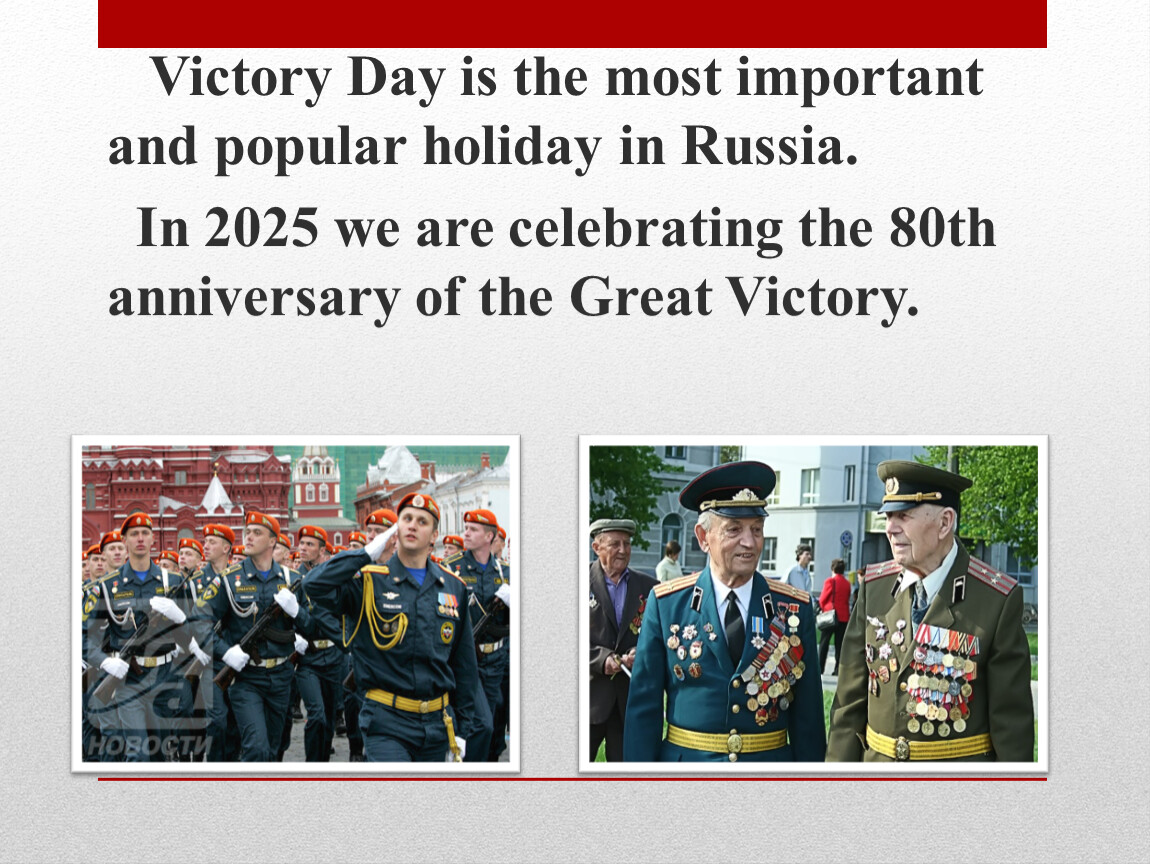 Victory Day is the most important and popular holiday in Russia.

In 2025 we are celebrating the 80th anniversary of the Great Victory.

НОВОСТИ